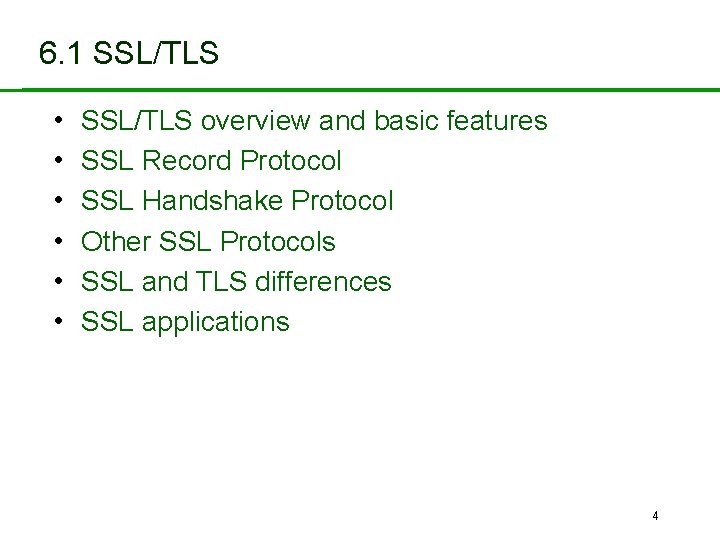 6.1 SSL/TLS

• SSL/TLS overview and basic features
• SSL Record Protocol
• SSL Handshake Protocol
• Other SSL Protocols
• SSL and TLS differences
• SSL applications

4